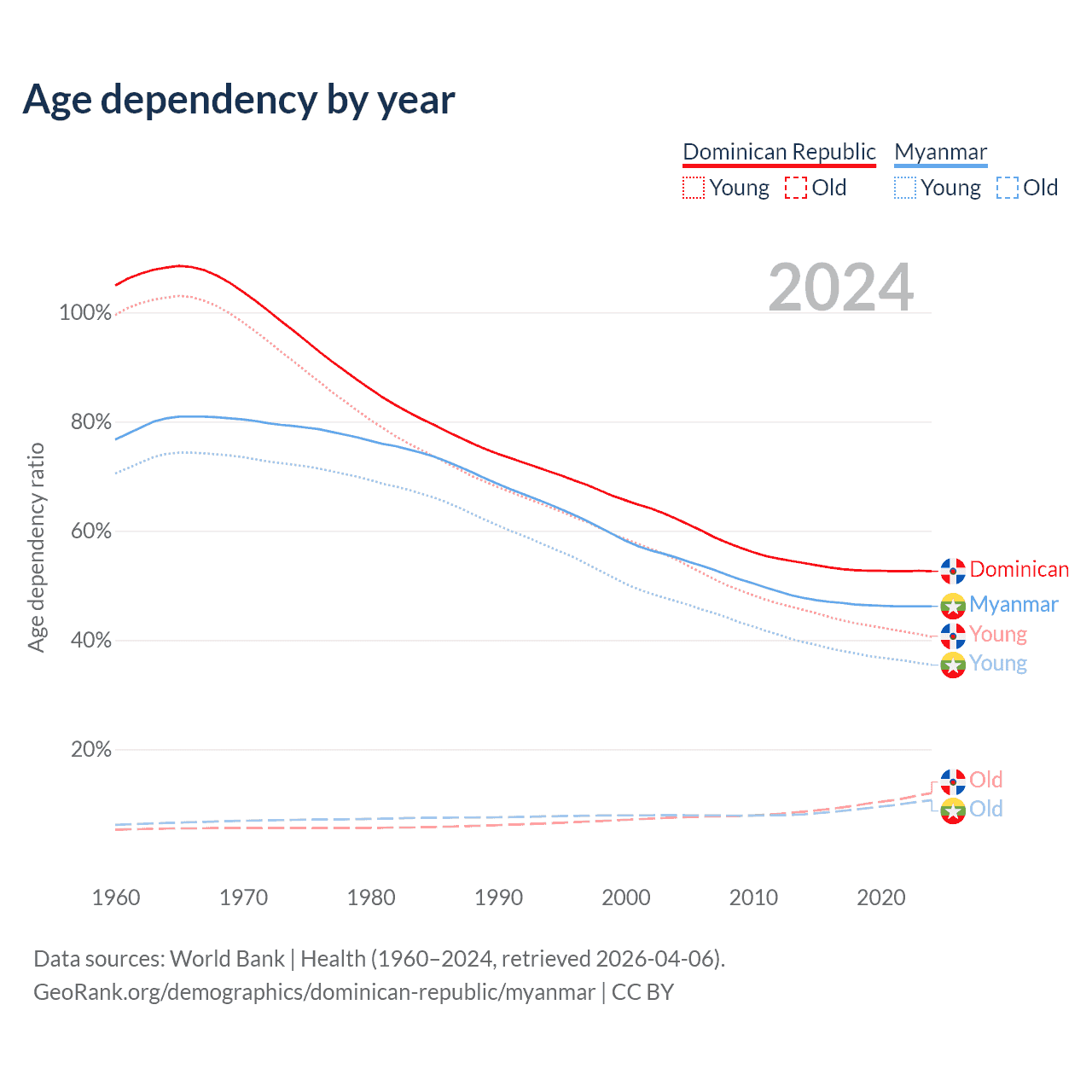 Age dependency by year

Dominican Republic
Young Old
Myanmar
Young Old

2024

Age dependency ratio

100%
80%
60%
40%
20%

Dominican
Myanmar
Young
Young
Old
Old

1960 1970 1980 1990 2000 2010 2020

Data sources: World Bank | Health (1960–2024, retrieved 2026-04-06).
GeoRank.org/demographics/dominican-republic/myanmar | CC BY